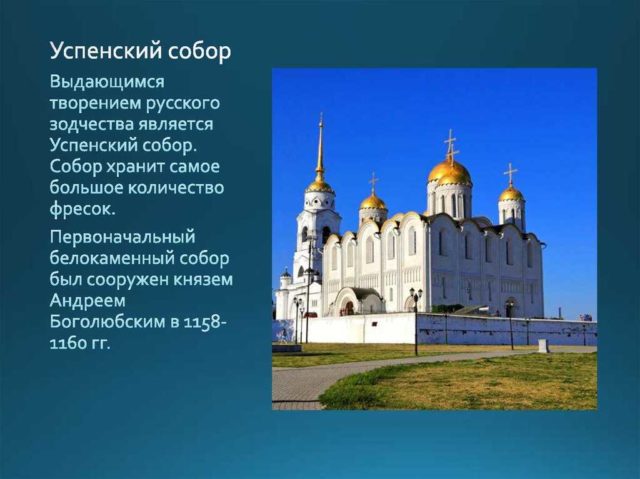 Успенский собор

Выдающимся творением русского зодчества является Успенский собор. Собор хранит самое большое количество фресок.

Первоначальный белокаменный собор был сооружен князем Андреем Боголюбским в 1158-1160 гг.